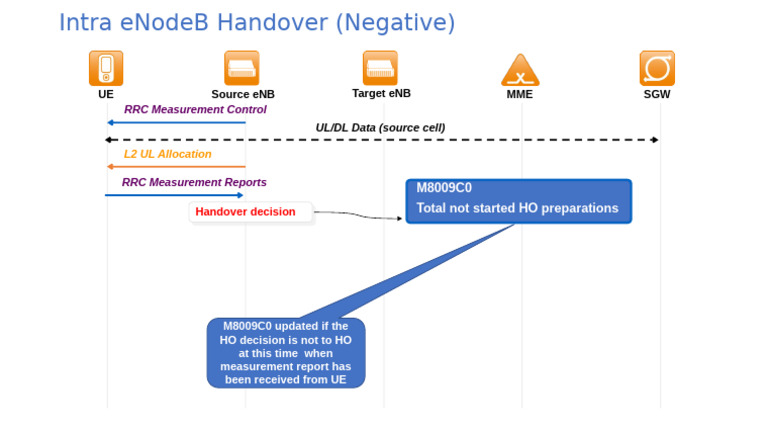 Intra eNodeB Handover (Negative)

UE

Source eNB

Target eNB

MME

SGW

RRC Measurement Control

UL/DL Data (source cell)

L2 UL Allocation

RRC Measurement Reports

Handover decision

M8009C0
Total not started HO preparations

M8009C0 updated if the HO decision is not to HO at this time when measurement report has been received from UE